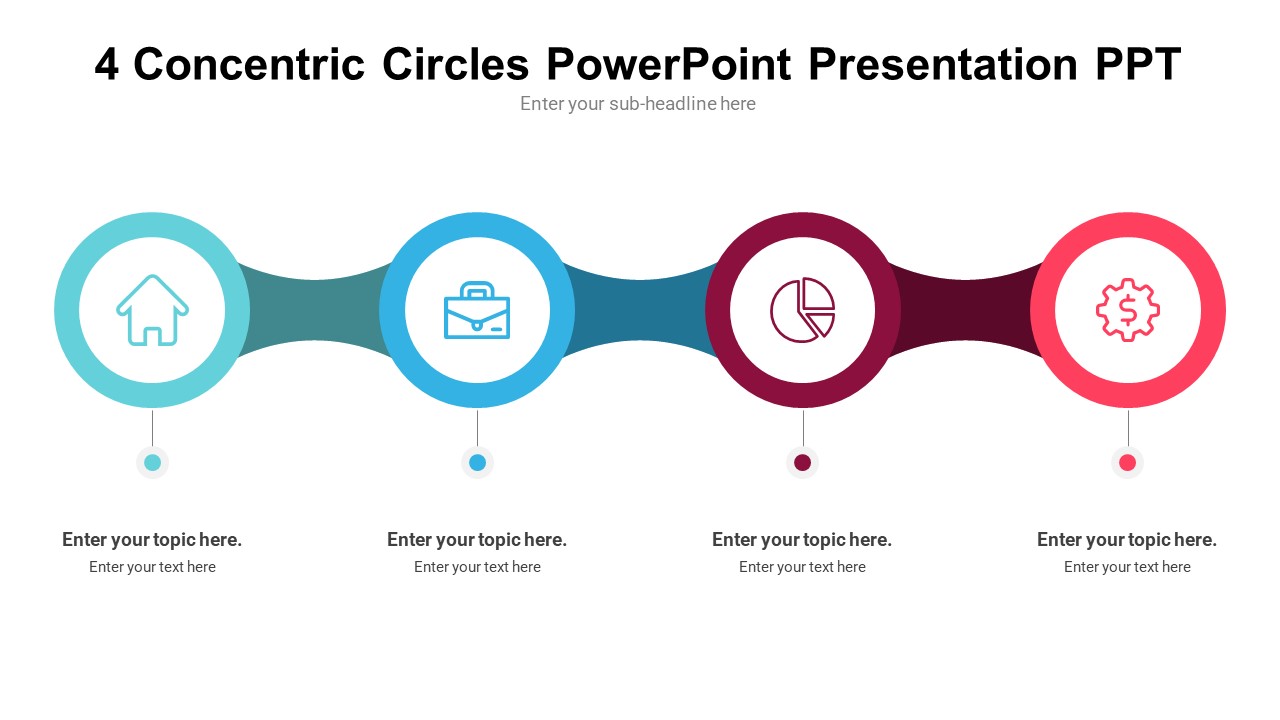 4 Concentric Circles PowerPoint Presentation PPT
Enter your sub-headline here

Enter your topic here.
Enter your text here

Enter your topic here.
Enter your text here

Enter your topic here.
Enter your text here

Enter your topic here.
Enter your text here